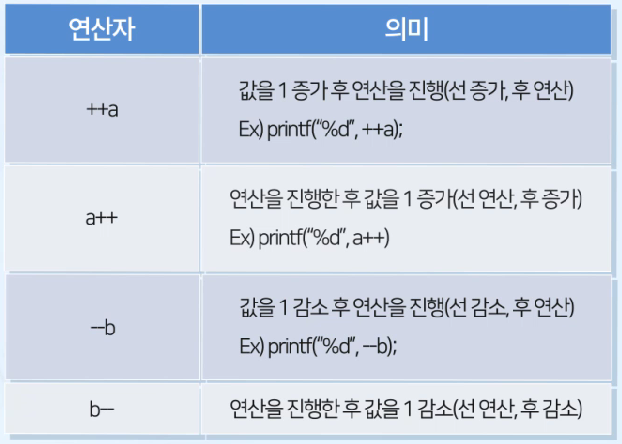 | 연산자 | 의미 |
|---|---|
| ++a | 값을 1 증가 후 연산을 진행(선 증가, 후 연산) Ex) printf("%d", ++a); |
| a++ | 연산을 진행한 후 값을 1 증가(선 연산, 후 증가) Ex) printf("%d", a++) |
| --b | 값을 1 감소 후 연산을 진행(선 감소, 후 연산) Ex) printf("%d", --b); |
| b-- | 연산을 진행한 후 값을 1 감소(선 연산, 후 감소) |